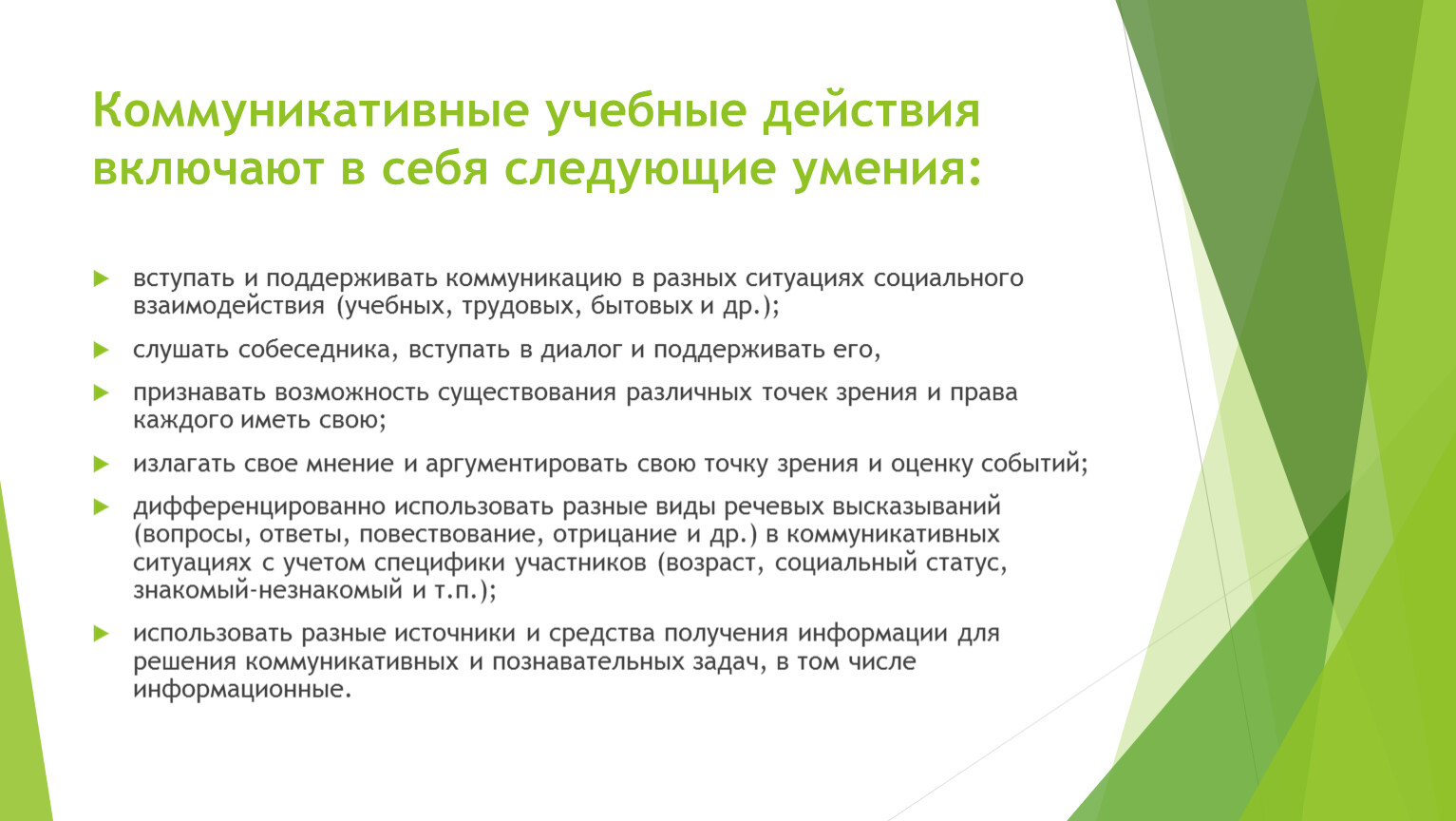 Коммуникативные учебные действия включают в себя следующие умения:

вступать и поддерживать коммуникацию в разных ситуациях социального взаимодействия (учебных, трудовых, бытовых и др.);

слушать собеседника, вступать в диалог и поддерживать его,

признавать возможность существования различных точек зрения и права каждого иметь свою;

излагать свое мнение и аргументировать свою точку зрения и оценку событий;

дифференцированно использовать разные виды речевых высказываний (вопросы, ответы, повествование, отрицание и др.) в коммуникативных ситуациях с учетом специфики участников (возраст, социальный статус, знакомый-незнакомый и т.п.);

использовать разные источники и средства получения информации для решения коммуникативных и познавательных задач, в том числе информационные.